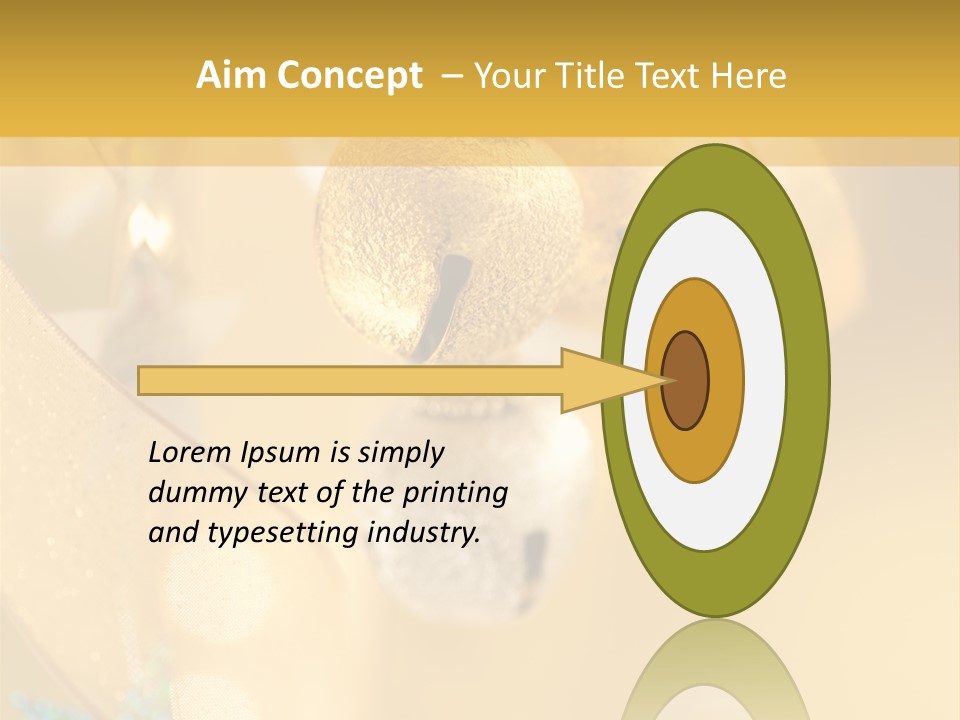 Aim Concept – Your Title Text Here

Lorem Ipsum is simply dummy text of the printing and typesetting industry.